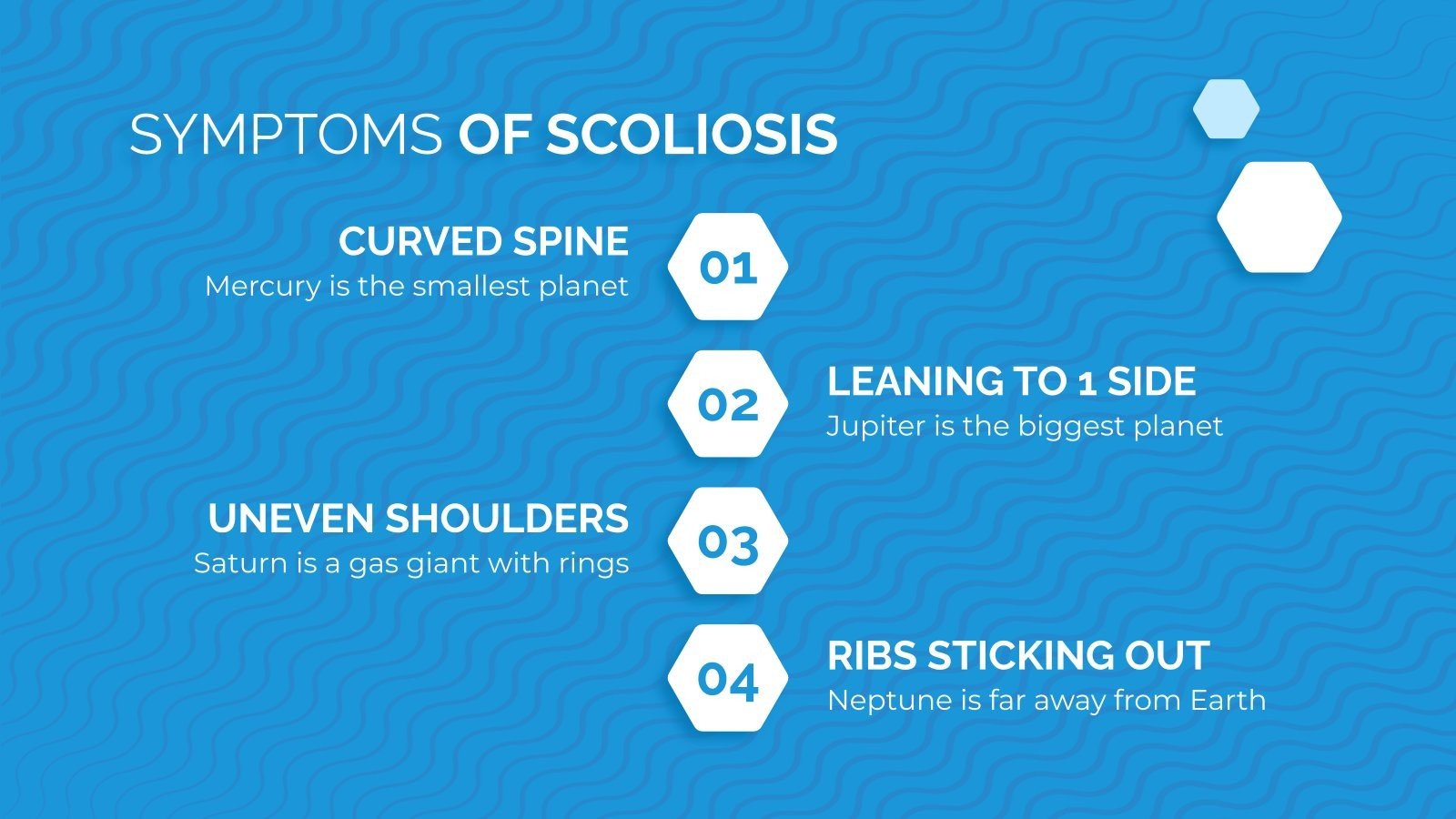 SYMPTOMS OF SCOLIOSIS

CURVED SPINE
Mercury is the smallest planet

01

02

LEANING TO 1 SIDE
Jupiter is the biggest planet

UNEVEN SHOULDERS
Saturn is a gas giant with rings

03

04

RIBS STICKING OUT
Neptune is far away from Earth